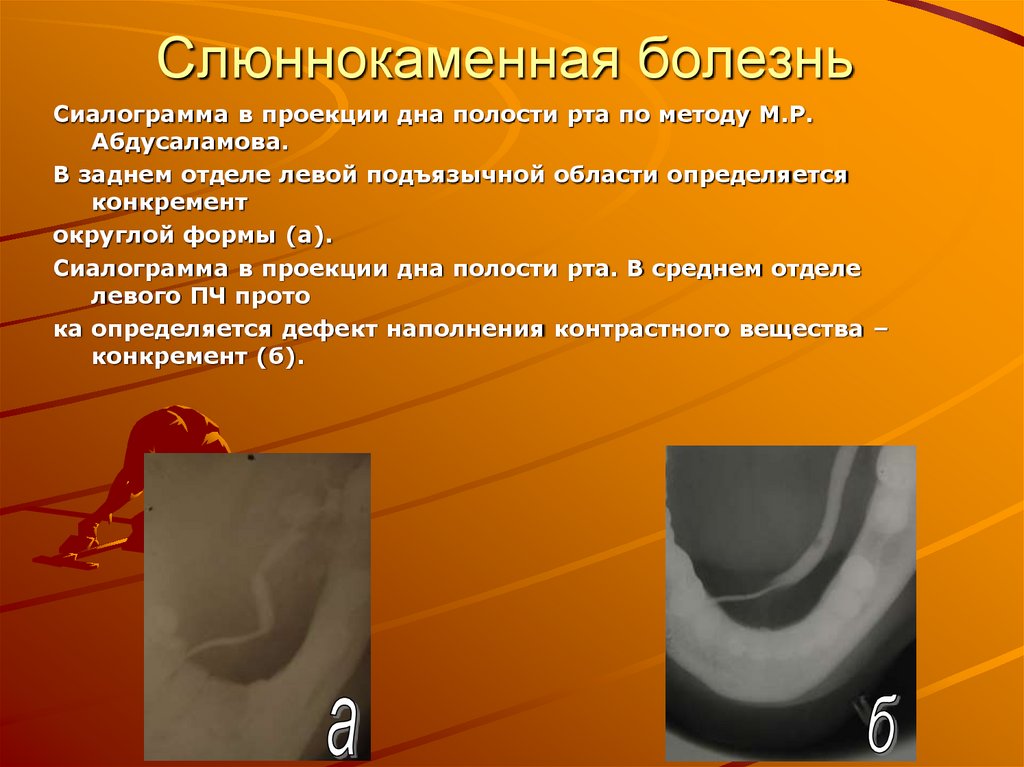 Слюннокаменная болезнь

Сиалограмма в проекции дна полости рта по методу М.Р. Абдусаламова.

В заднем отделе левой подъязычной области определяется конкремент

округлой формы (а).

Сиалограмма в проекции дна полости рта. В среднем отделе левого ПЧ прото

ка определяется дефект наполнения контрастного вещества – конкремент (б).

а

б